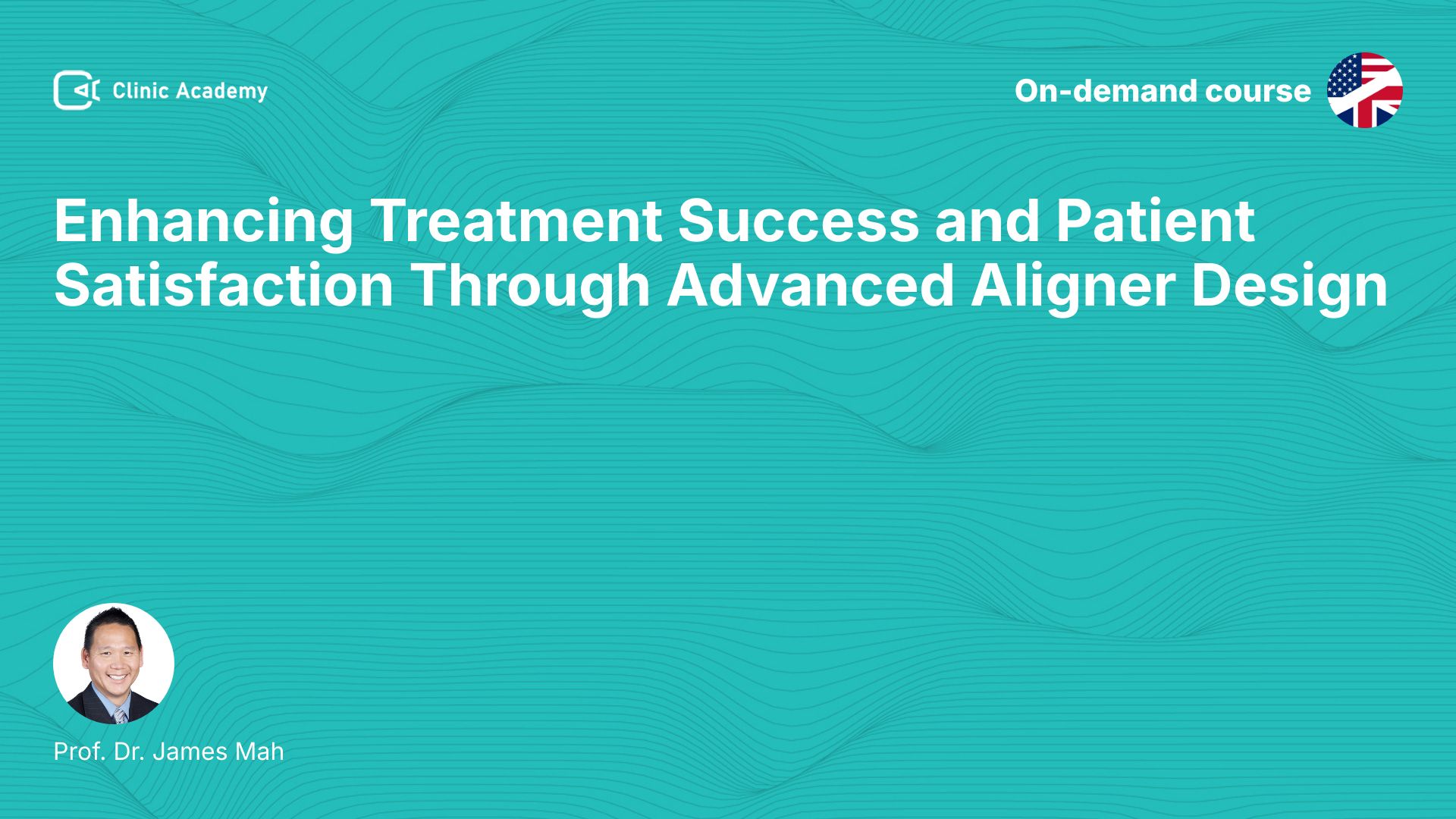 Clinic Academy

On-demand course

Enhancing Treatment Success and Patient Satisfaction Through Advanced Aligner Design

Prof. Dr. James Mah